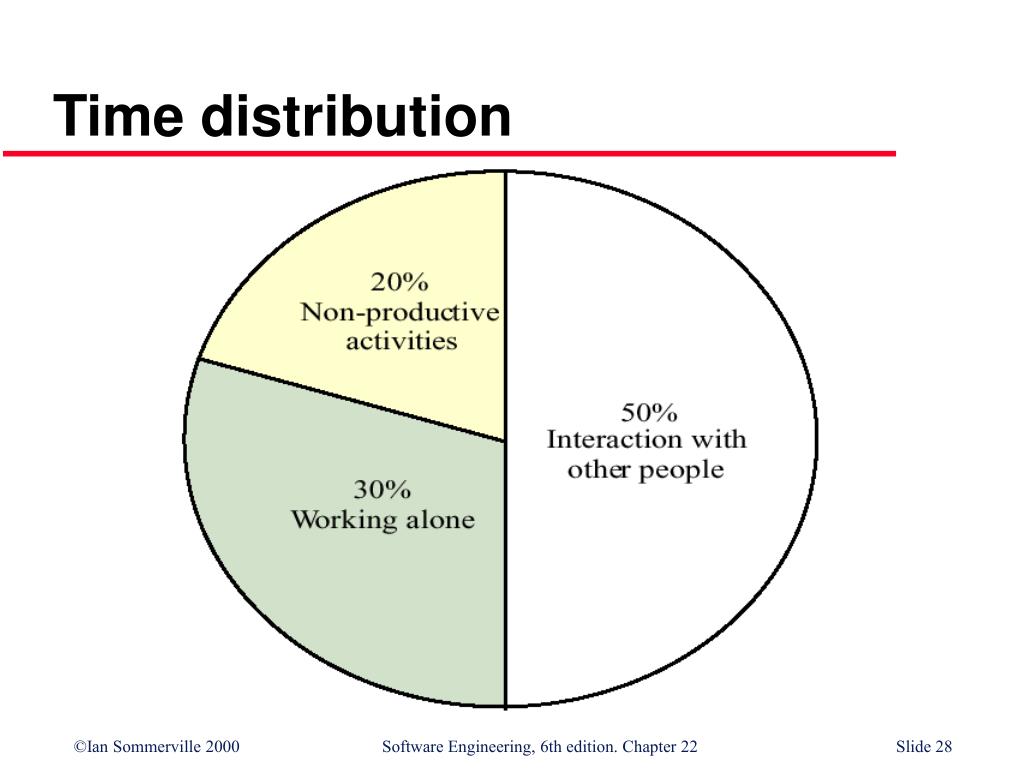 Time distribution

20%
Non-productive
activities

50%
Interaction with
other people

30%
Working alone

©Ian Sommerville 2000

Software Engineering, 6th edition. Chapter 22

Slide 28